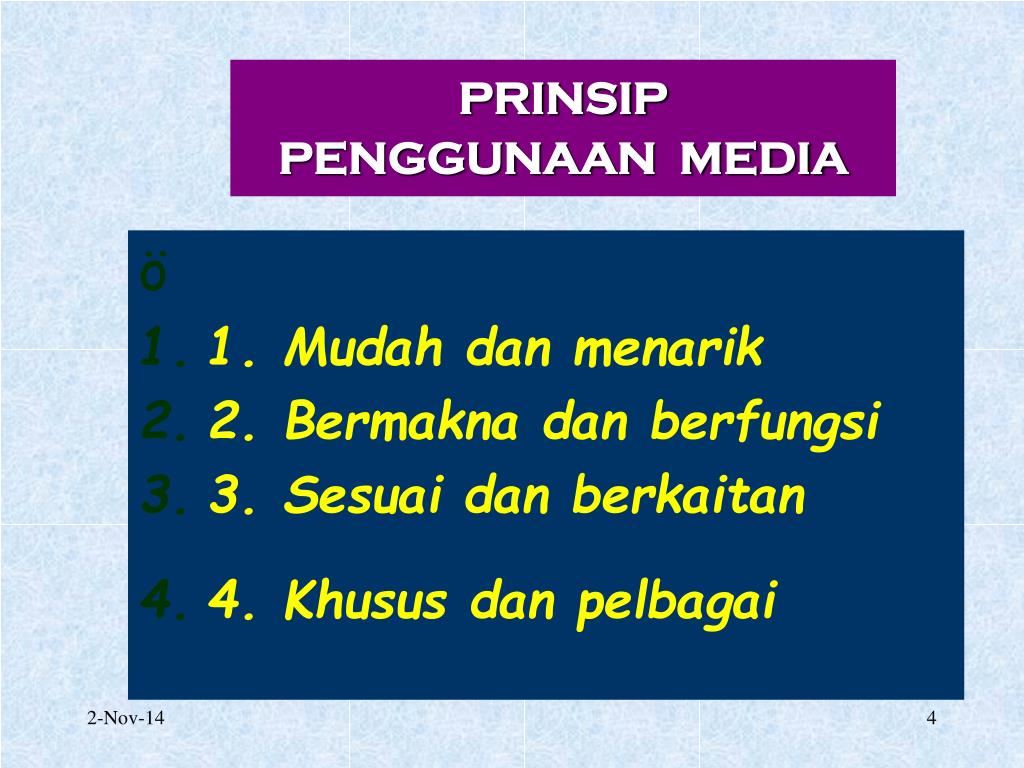 PRINSIP
PENGGUNAAN MEDIA

ö
1. 1. Mudah dan menarik
2. 2. Bermakna dan berfungsi
3. 3. Sesuai dan berkaitan
4. 4. Khusus dan pelbagai

2-Nov-14

4